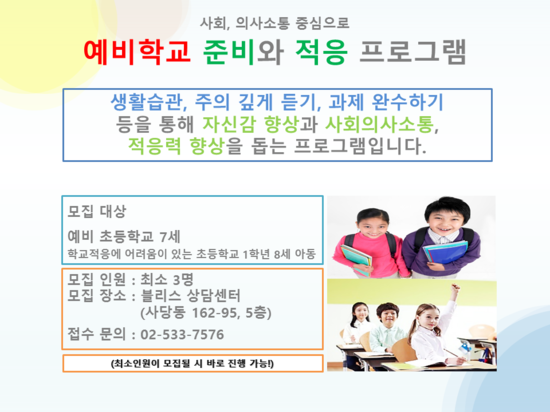 사회, 의사소통 중심으로
예비학교 준비와 적응 프로그램

생활습관, 주의 깊게 듣기, 과제 완수하기 등을 통해 자신감 향상과 사회의사소통, 적응력 향상을 돕는 프로그램입니다.

모집 대상

예비 초등학교 7세
학교적응에 어려움이 있는 초등학교 1학년 8세 아동

모집 인원 : 최소 3명
모집 장소 : 블리스 상담센터
(사당동 162-95, 5층)

접수 문의 : 02-533-7576

(최소인원이 모집될 시 바로 진행 가능!)